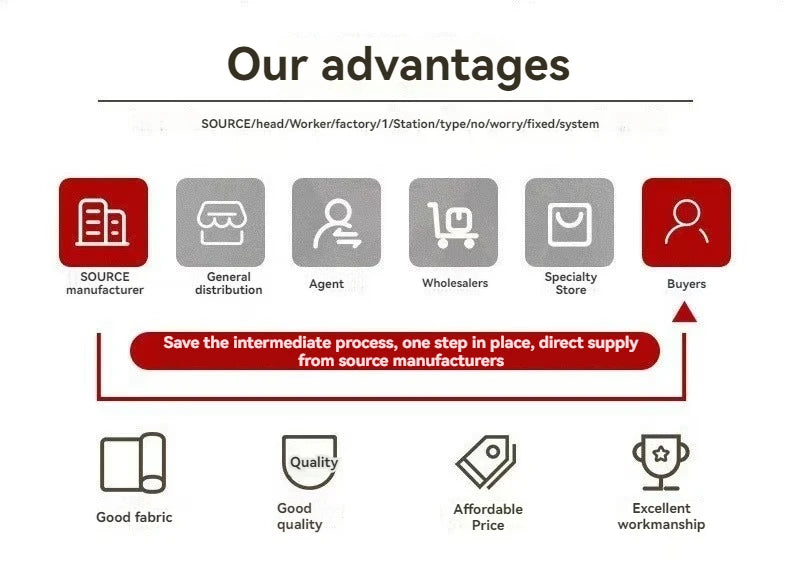 Our advantages

SOURCE/head/Worker/factory/1/Station/type/no/worry/fixed/system

SOURCE manufacturer

General distribution

Agent

Wholesalers

Specialty Store

Buyers

Save the intermediate process, one step in place, direct supply from source manufacturers

Good fabric

Quality

Good quality

Affordable Price

Excellent workmanship